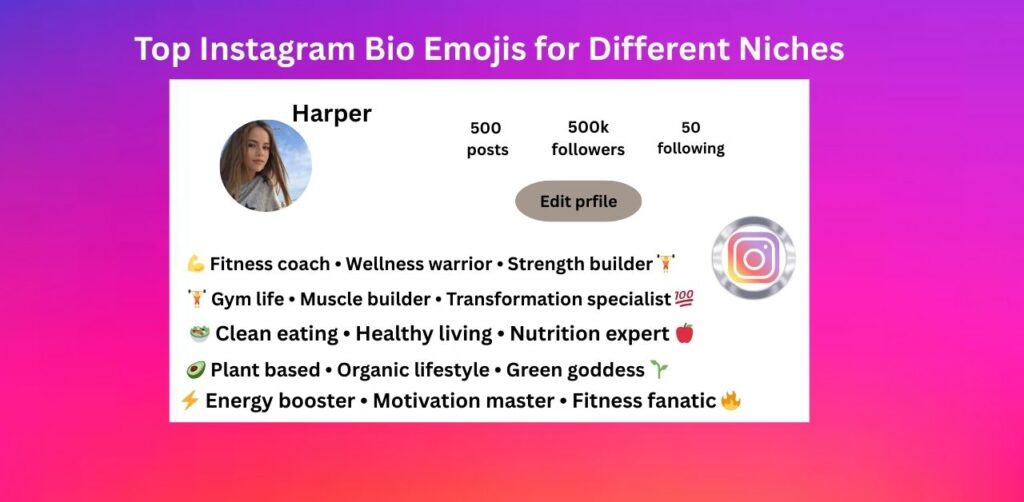 Top Instagram Bio Emojis for Different Niches

Harper

500 posts

500k followers

50 following

Edit prfile

💪 Fitness coach • Wellness warrior • Strength builder 🏋️

🏋️ Gym life • Muscle builder • Transformation specialist 💯

🥗 Clean eating • Healthy living • Nutrition expert 🍎

🥑 Plant based • Organic lifestyle • Green goddess 🌱

⚡ Energy booster • Motivation master • Fitness fanatic 🔥